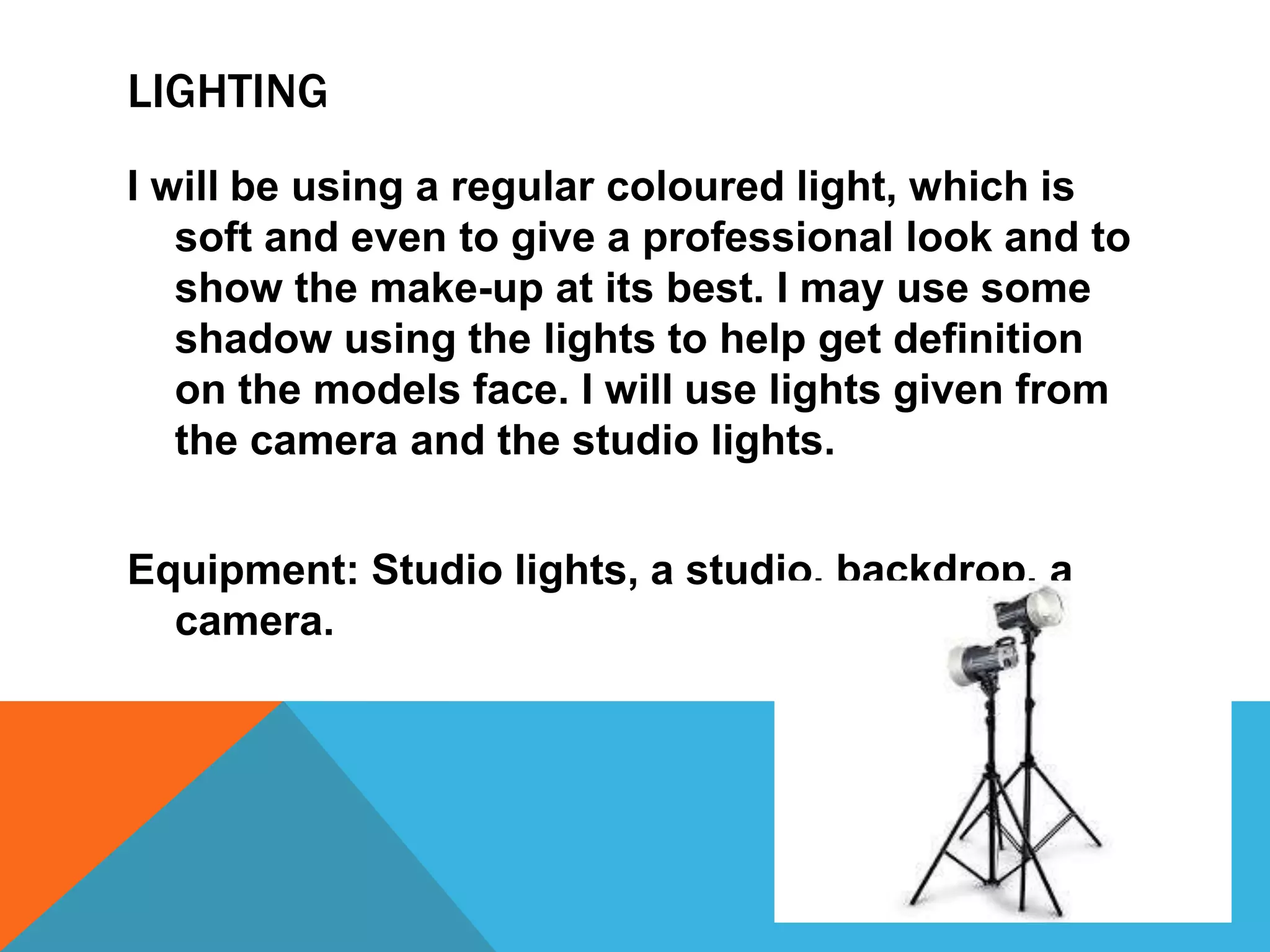 LIGHTING

I will be using a regular coloured light, which is soft and even to give a professional look and to show the make-up at its best. I may use some shadow using the lights to help get definition on the models face. I will use lights given from the camera and the studio lights.

Equipment: Studio lights, a studio, backdrop, a camera.